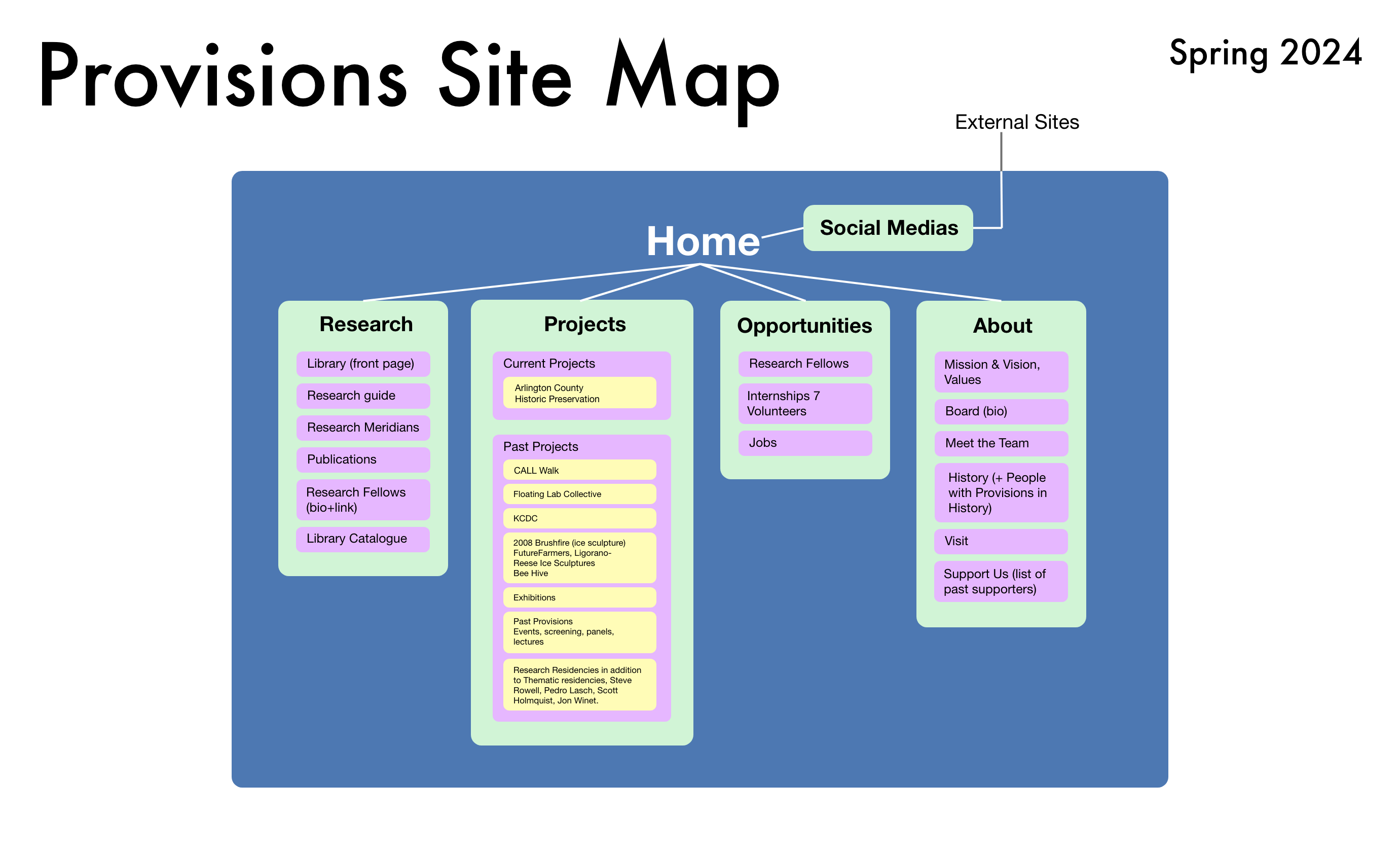 Provisions Site Map

Spring 2024

External Sites

Home

Social Medias

Research

Library (front page)

Research guide

Research Meridians

Publications

Research Fellows (bio+link)

Library Catalogue

Projects

Current Projects

Arlington County Historic Preservation

Past Projects

CALL Walk

Floating Lab Collective

KCDC

2008 Brushfire (ice sculpture) FutureFarmers, Ligorano-Reese Ice Sculptures Bee Hive

Exhibitions

Past Provisions Events, screening, panels, lectures

Research Residencies in addition to Thematic residencies, Steve Rowell, Pedro Lasch, Scott Holmquist, Jon Winet.

Opportunities

Research Fellows

Internships 7 Volunteers

Jobs

About

Mission & Vision, Values

Board (bio)

Meet the Team

History (+ People with Provisions in History)

Visit

Support Us (list of past supporters)